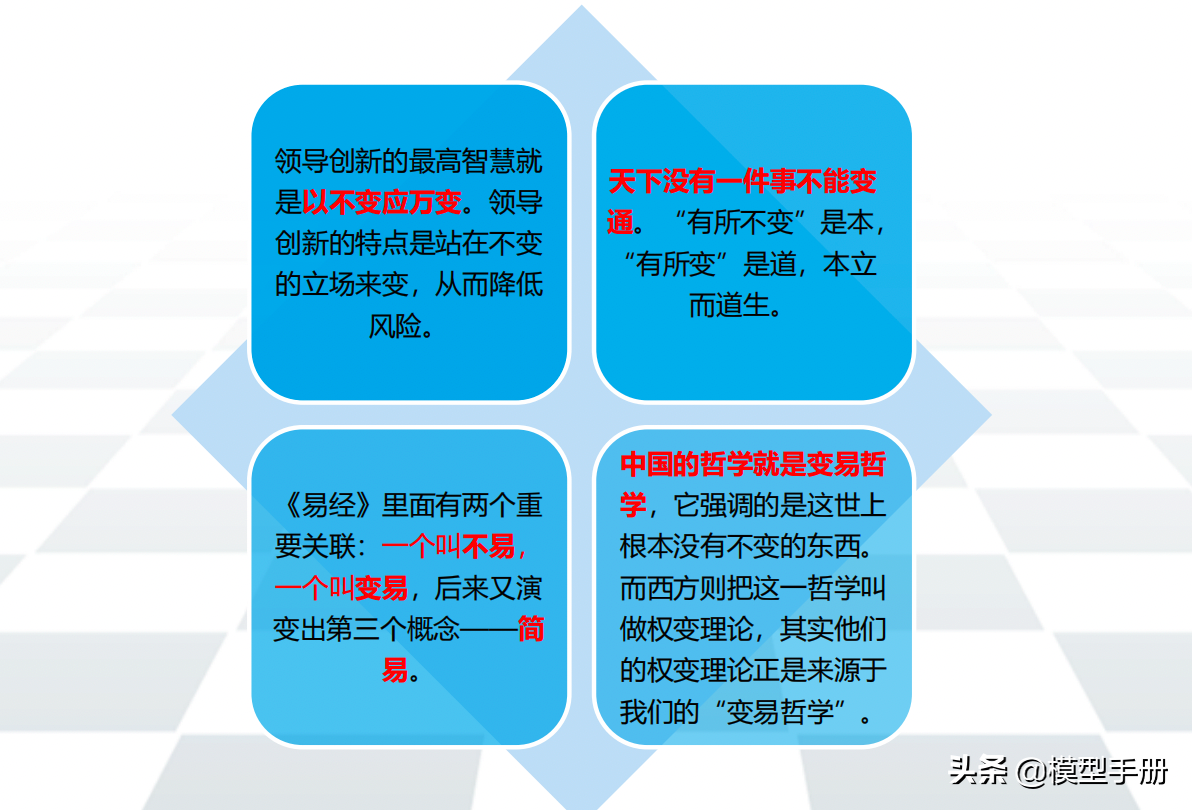 领导创新的最高智慧就是以不变应万变。领导创新的特点是站在不变的立场来变，从而降低风险。

天下没有一件事不能变通。“有所不变”是本，“有所变”是道，本立而道生。

《易经》里面有两个重要关联：一个叫不易，一个叫变易，后来又演变出第三个概念——简易。

中国的哲学就是变易哲学，它强调的是这世上根本没有不变的东西。而西方则把这一哲学叫做权变理论，其实他们的权变理论正是来源于我们的“变易哲学”。

头条 @模型手册